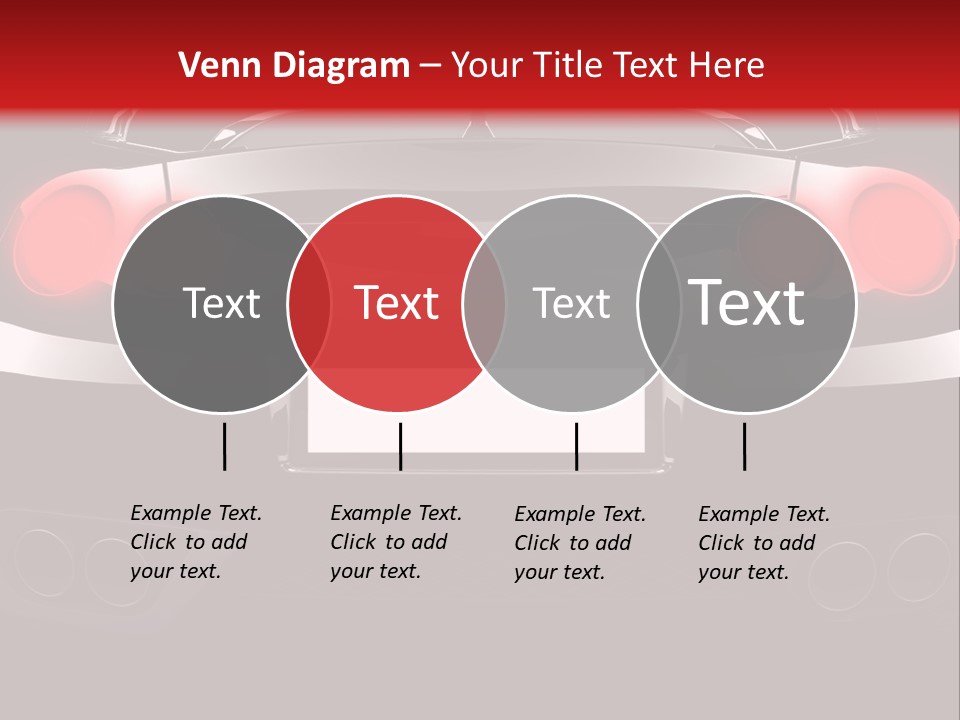 Venn Diagram – Your Title Text Here

Text

Text

Text

Text

Example Text. Click to add your text.

Example Text. Click to add your text.

Example Text. Click to add your text.

Example Text. Click to add your text.